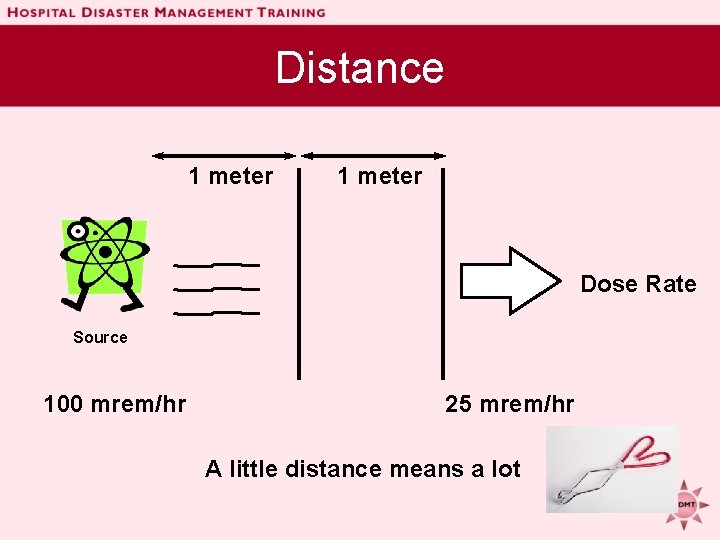 HOSPITAL DISASTER MANAGEMENT TRAINING

Distance

1 meter

1 meter

Source

Dose Rate

100 mrem/hr

25 mrem/hr

A little distance means a lot

DMT